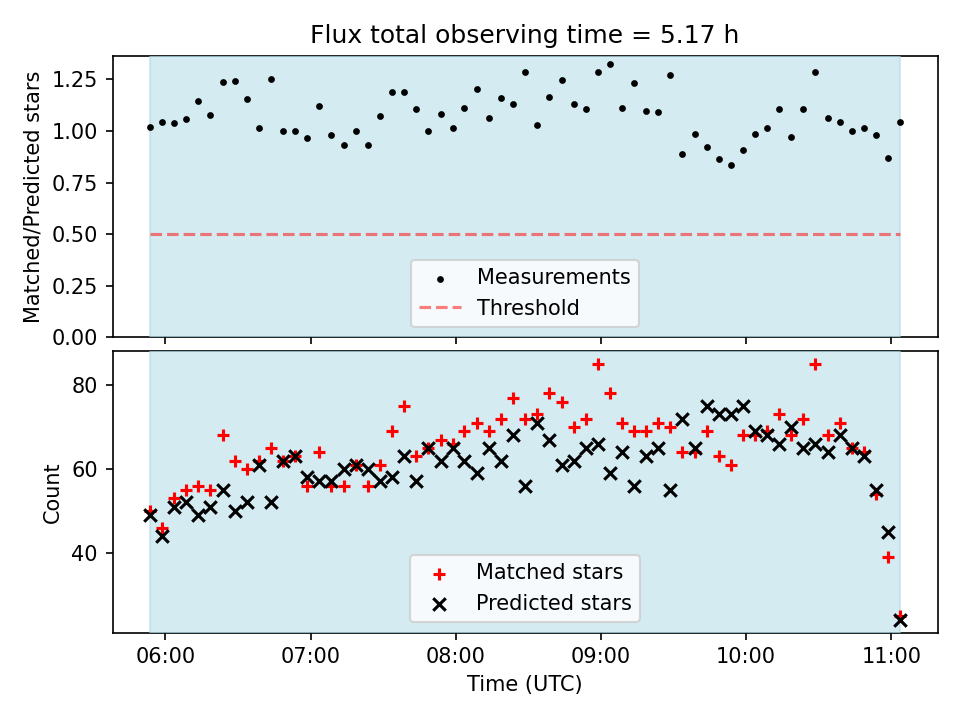 Flux total observing time = 5.17 h

Matched/Predicted stars

1.25
1.00
0.75
0.50
0.25
0.00

Measurements
Threshold

Count

80
60
40

Matched stars
Predicted stars

06:00
07:00
08:00
09:00
10:00
11:00

Time (UTC)